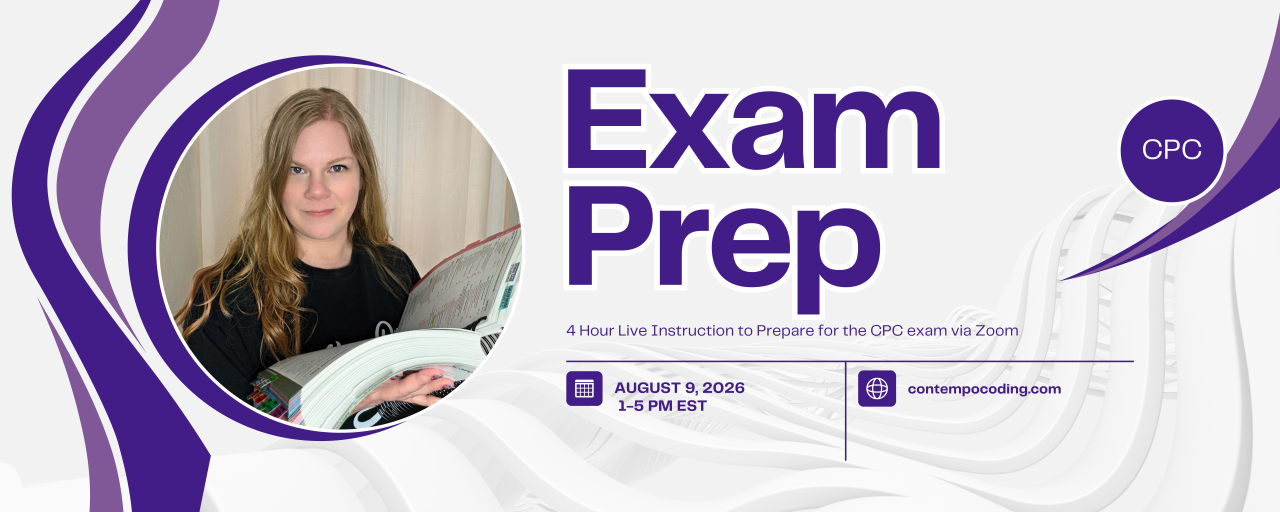 Exam Prep

CPC

4 Hour Live Instruction to Prepare for the CPC exam via Zoom

AUGUST 9, 2026
1-5 PM EST

contempocoding.com